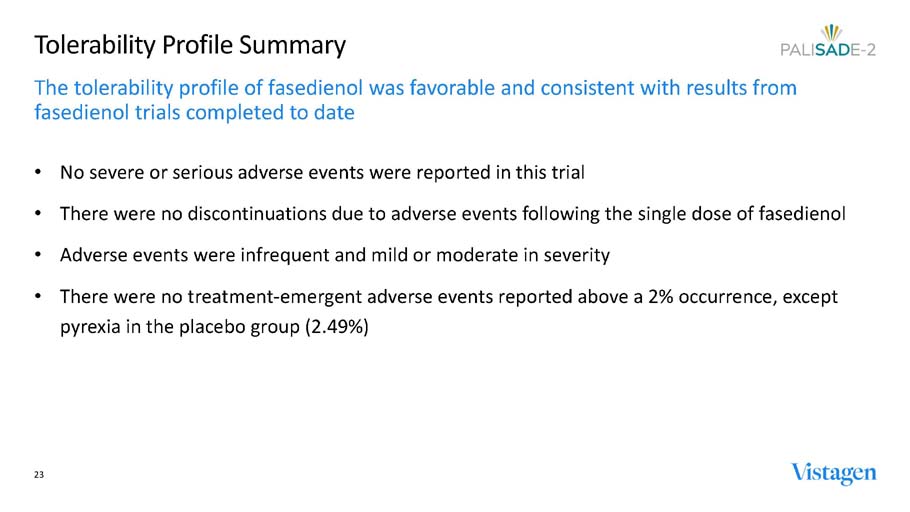 Tolerability Profile Summary

PALISADE-2

The tolerability profile of fasedienol was favorable and consistent with results from fasedienol trials completed to date

• No severe or serious adverse events were reported in this trial

• There were no discontinuations due to adverse events following the single dose of fasedienol

• Adverse events were infrequent and mild or moderate in severity

• There were no treatment-emergent adverse events reported above a 2% occurrence, except pyrexia in the placebo group (2.49%)

23

Vistagen